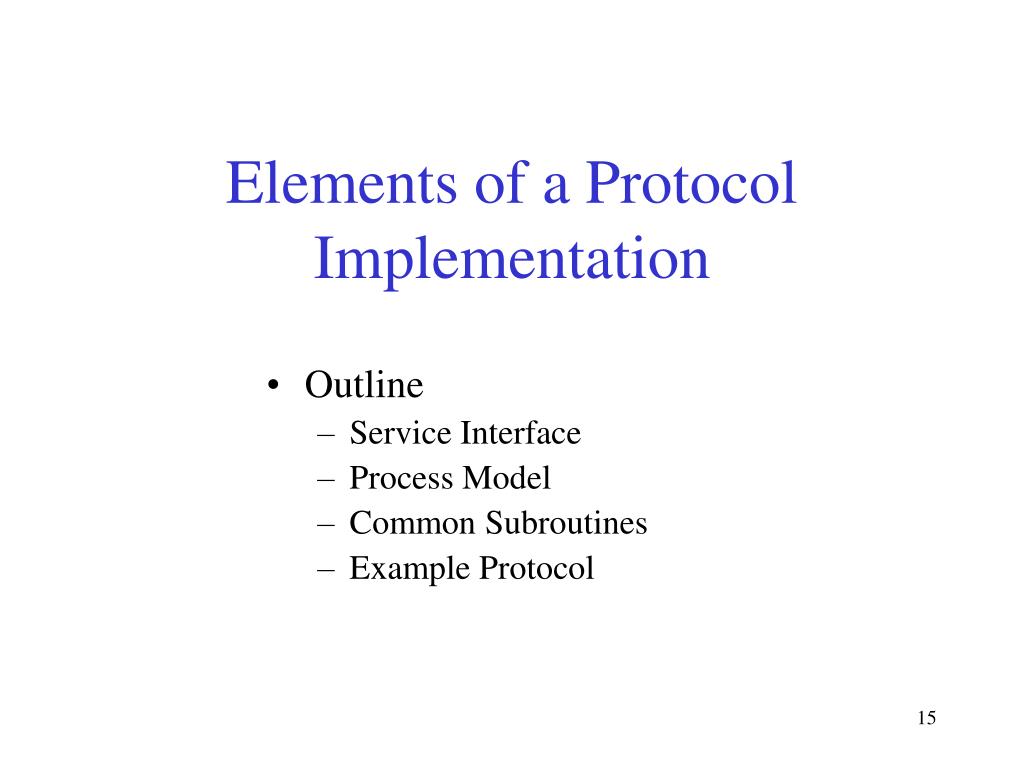 Elements of a Protocol Implementation

• Outline
– Service Interface
– Process Model
– Common Subroutines
– Example Protocol

15